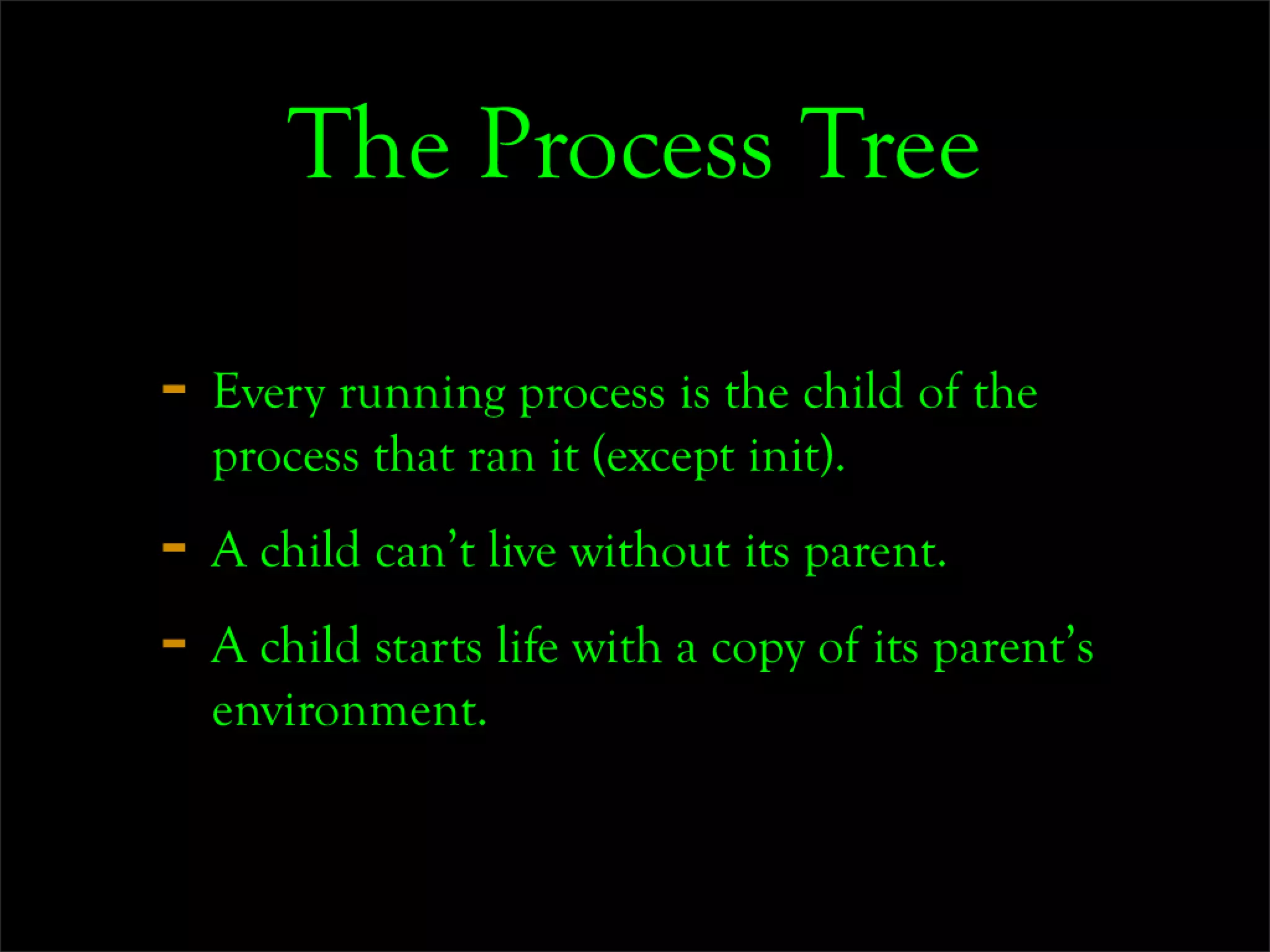 The Process Tree

- Every running process is the child of the process that ran it (except init).

- A child can’t live without its parent.

- A child starts life with a copy of its parent’s environment.